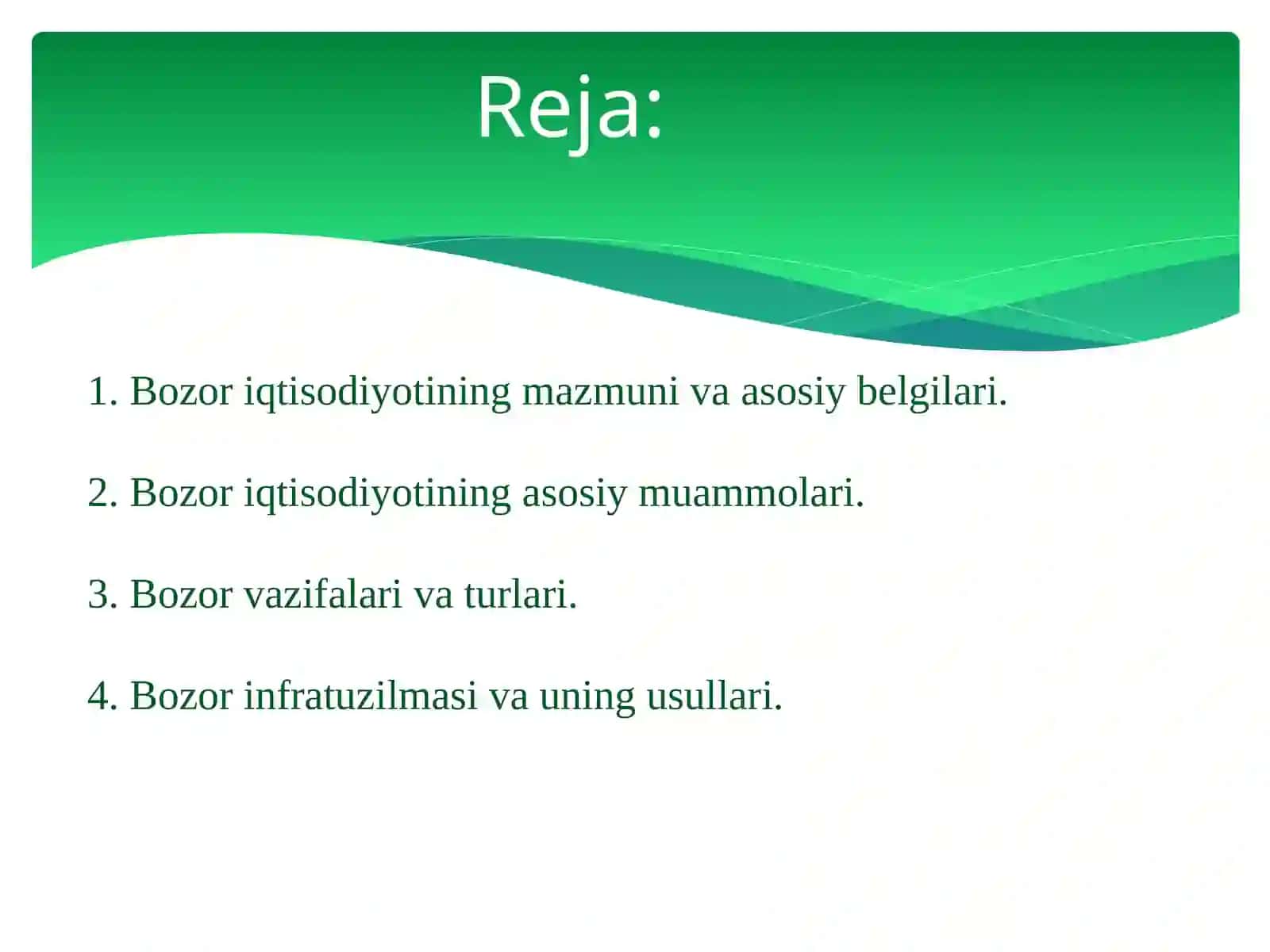 Reja:

1. Bozor iqtisodiyotining mazmuni va asosiy belgilari.

2. Bozor iqtisodiyotining asosiy muammolari.

3. Bozor vazifalari va turlari.

4. Bozor infratuzilmasi va uning usullari.